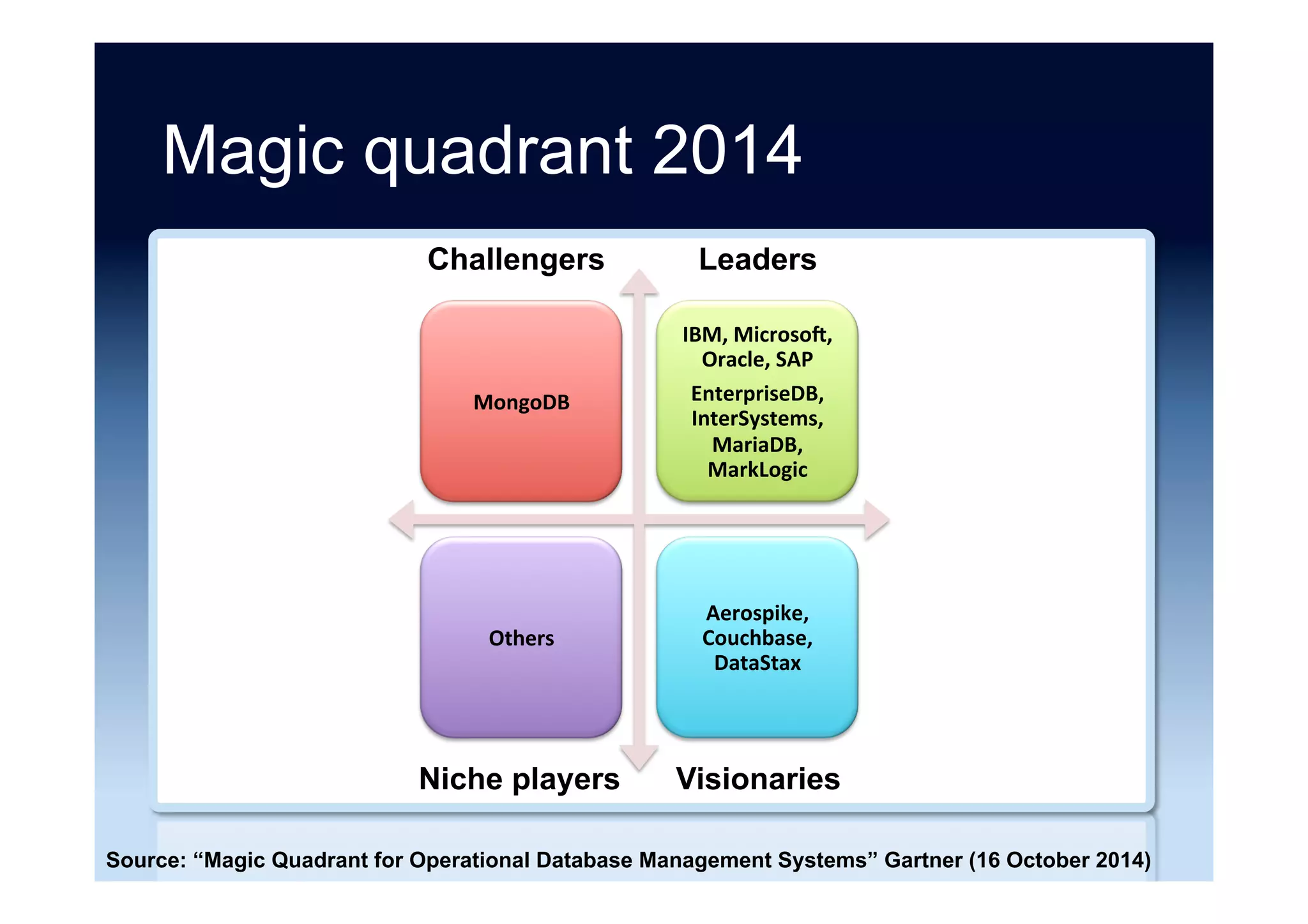 Magic quadrant 2014

Challengers

Leaders

MongoDB

IBM, Microsoft, Oracle, SAP

EnterpriseDB, InterSystems, MariaDB, MarkLogic

Others

Aerospike, Couchbase, DataStax

Niche players

Visionaries

Source: “Magic Quadrant for Operational Database Management Systems” Gartner (16 October 2014)